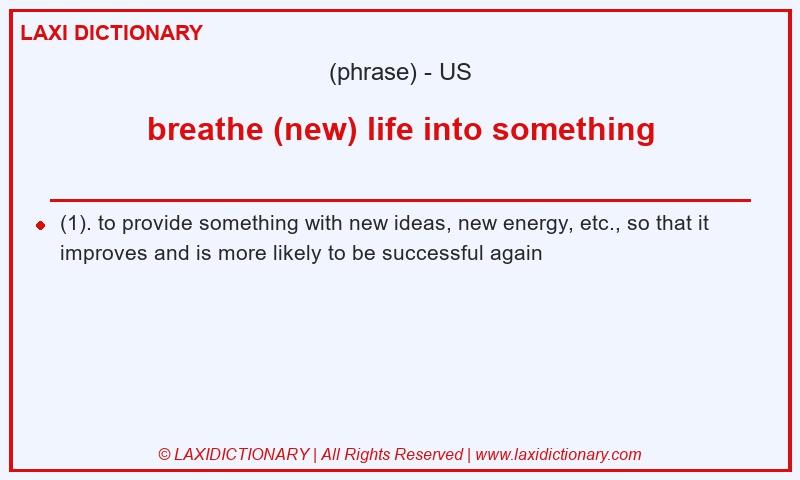 LAXI DICTIONARY

(phrase) - US

breathe (new) life into something

(1). to provide something with new ideas, new energy, etc., so that it improves and is more likely to be successful again

© LAXIDICTIONARY | All Rights Reserved | www.laxidictionary.com